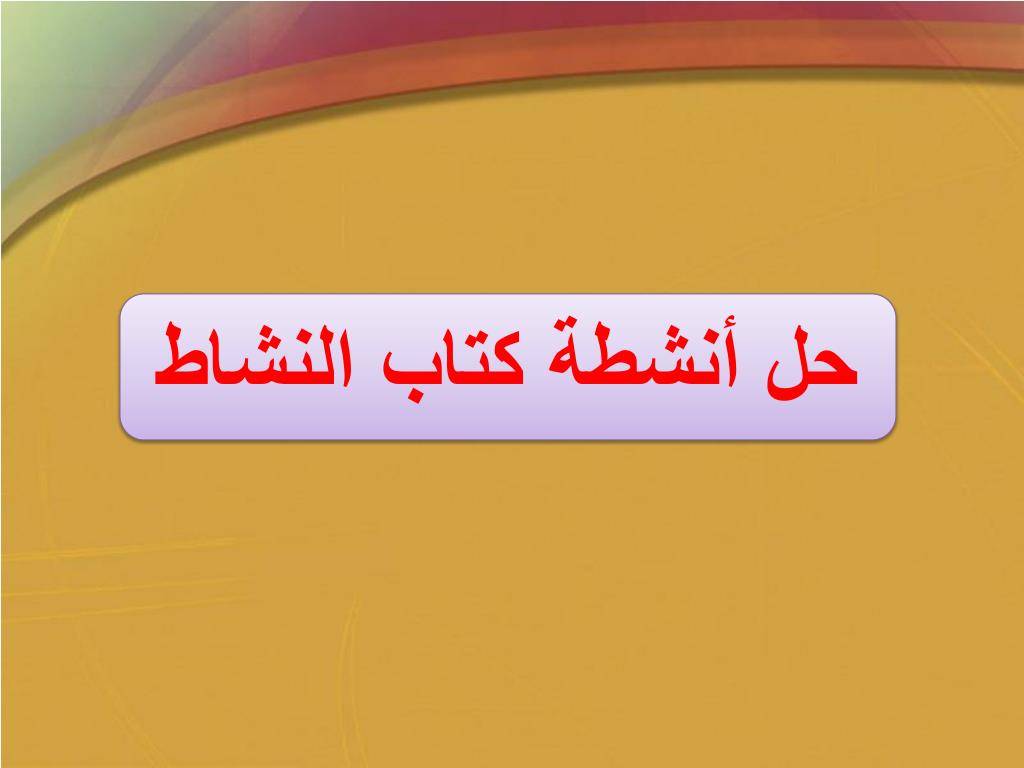 حل أنشطة كتاب النشاط